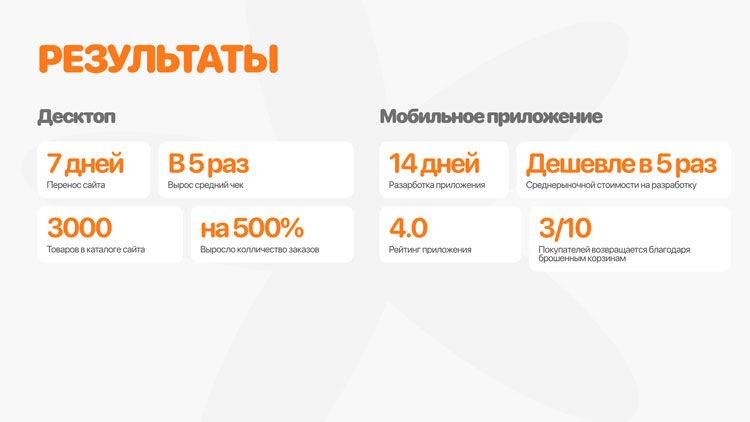 РЕЗУЛЬТАТЫ

Десктоп

7 дней
Перенос сайта

В 5 раз
Вырос средний чек

3000
Товаров в каталоге сайта

на 500%
Выросло колличество заказов

Мобильное приложение

14 дней
Разработка приложения

Дешевле в 5 раз
Среднерыночной стоимости на разработку

4.0
Рейтинг приложения

3/10
Покупателей возвращается благодаря брошенным корзинам